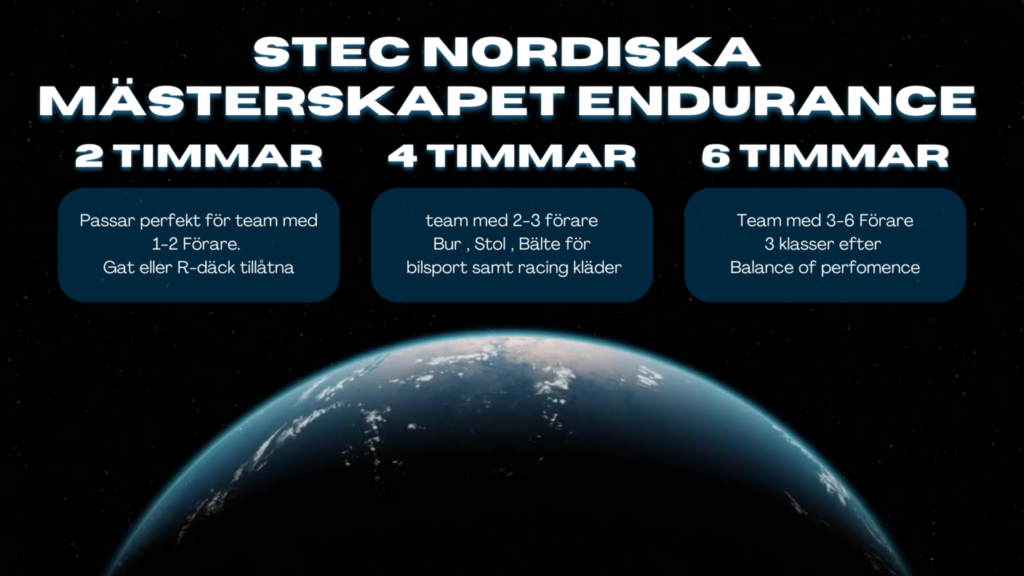 STEC NORDISKA MÄSTERSKAPET ENDURANCE

2 TIMMAR

Passar perfekt för team med 1-2 Förare. Gat eller R-däck tillåtna

4 TIMMAR

team med 2-3 förare Bur , Stol , Bälte för bilsport samt racing kläder

6 TIMMAR

Team med 3-6 Förare 3 klasser efter Balance of perfomence